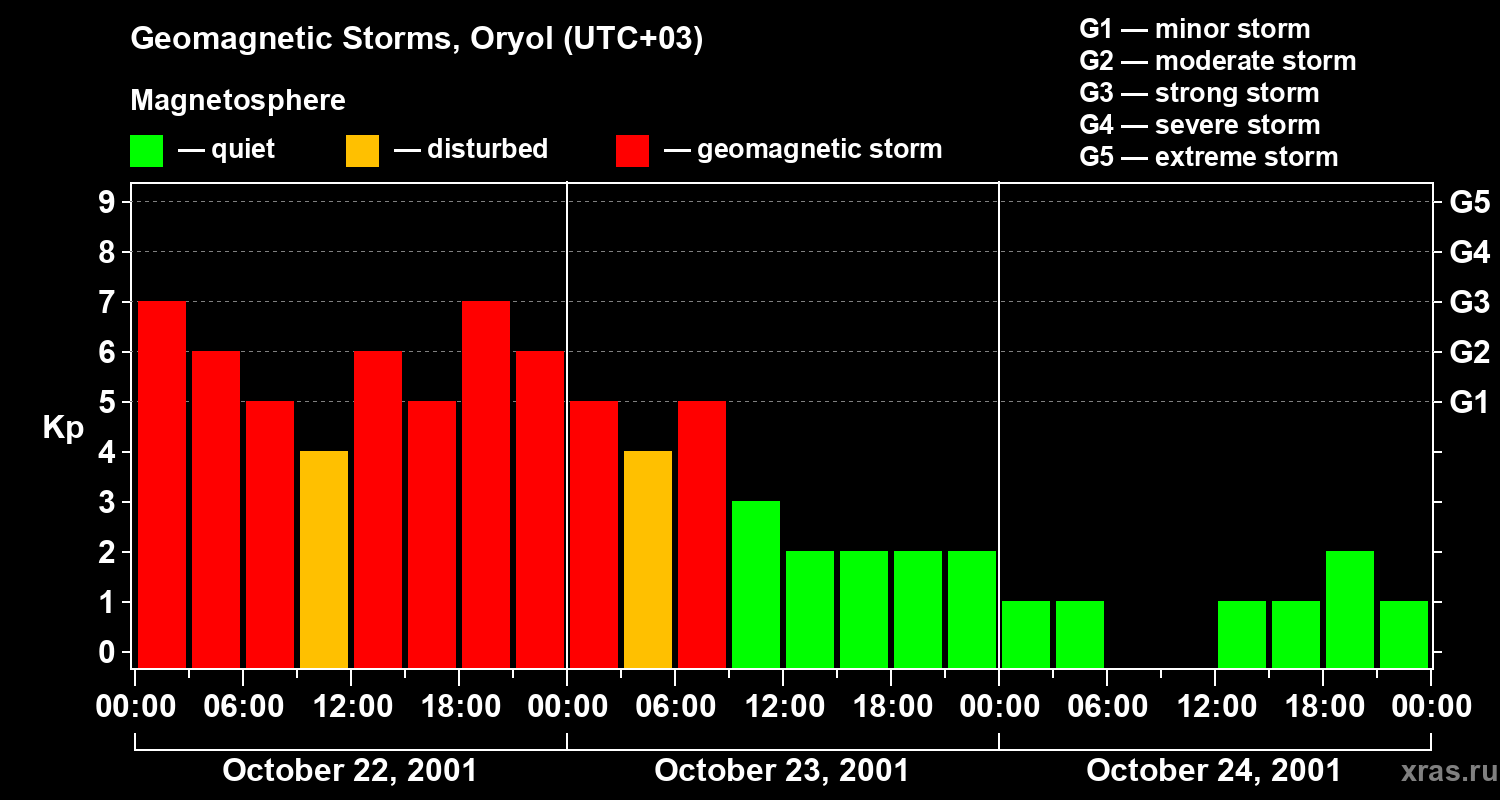 Geomagnetic Storms, Oryol (UTC+03)

Magnetosphere

— quiet — disturbed — geomagnetic storm

G1 — minor storm
G2 — moderate storm
G3 — strong storm
G4 — severe storm
G5 — extreme storm

Kp

9 8 7 6 5 4 3 2 1 0

G5 G4 G3 G2 G1

00:00 06:00 12:00 18:00 00:00 06:00 12:00 18:00 00:00 06:00 12:00 18:00 00:00

October 22, 2001 October 23, 2001 October 24, 2001

xras.ru